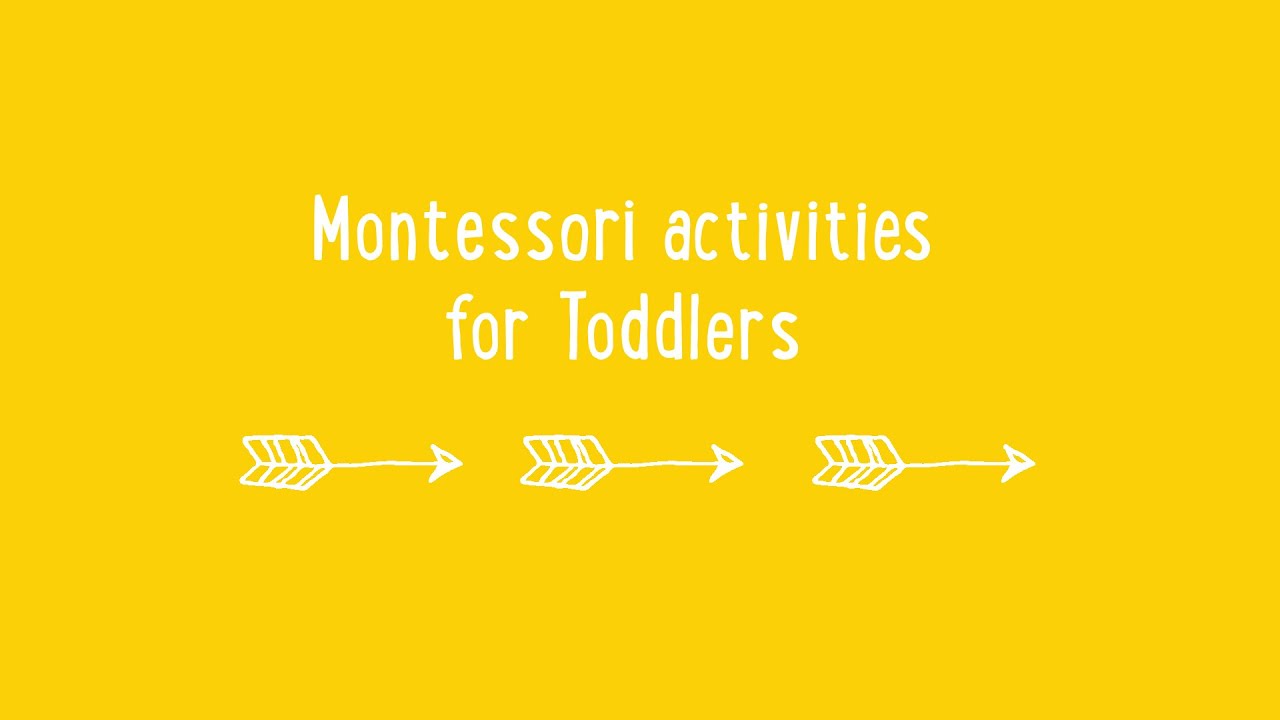 Montessori activities for Toddlers